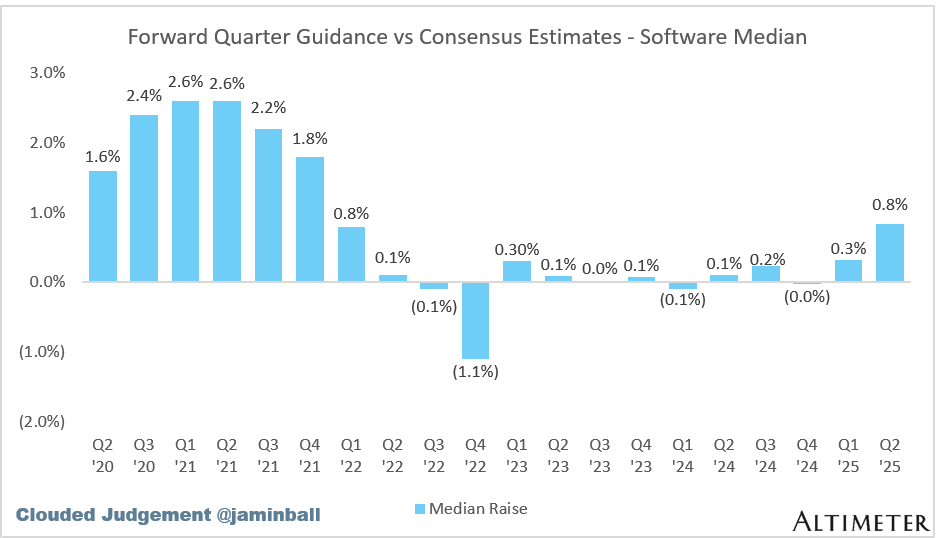 Forward Quarter Guidance vs Consensus Estimates - Software Median

3.0%
2.0%
1.0%
0.0%
(1.0%)
(2.0%)

1.6%
2.4%
2.6%
2.6%
2.2%
1.8%
0.8%
0.1%
(0.1%)
(1.1%)
0.30%
0.1%
0.0%
0.1%
(0.1%)
0.1%
0.2%
(0.0%)
0.3%
0.8%

Q2 '20
Q3 '20
Q1 '21
Q2 '21
Q3 '21
Q4 '21
Q1 '22
Q2 '22
Q3 '22
Q4 '22
Q1 '23
Q2 '23
Q3 '23
Q4 '23
Q1 '24
Q2 '24
Q3 '24
Q4 '24
Q1 '25
Q2 '25

Clouded Judgement @jaminball

Median Raise

ALTIMETER